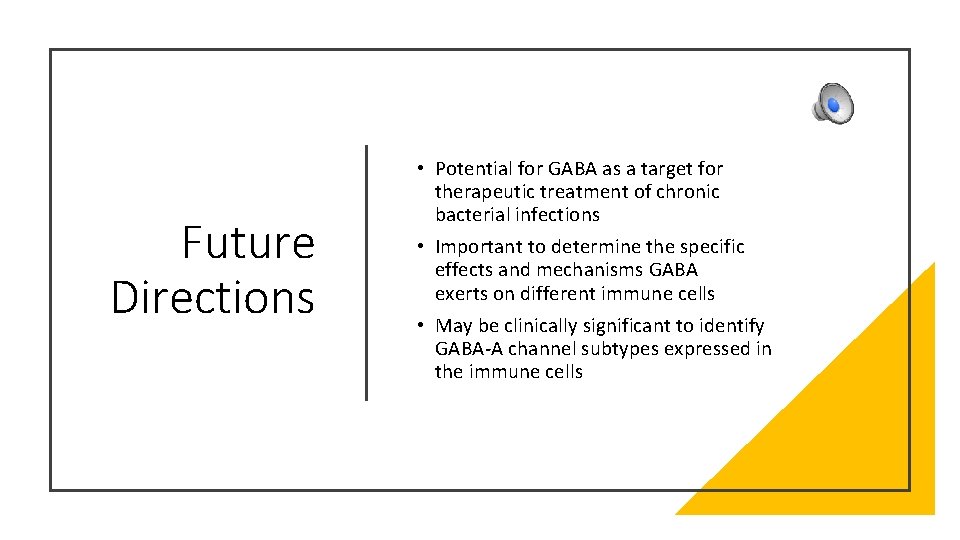 Future Directions

• Potential for GABA as a target for therapeutic treatment of chronic bacterial infections
• Important to determine the specific effects and mechanisms GABA exerts on different immune cells
• May be clinically significant to identify GABA-A channel subtypes expressed in the immune cells